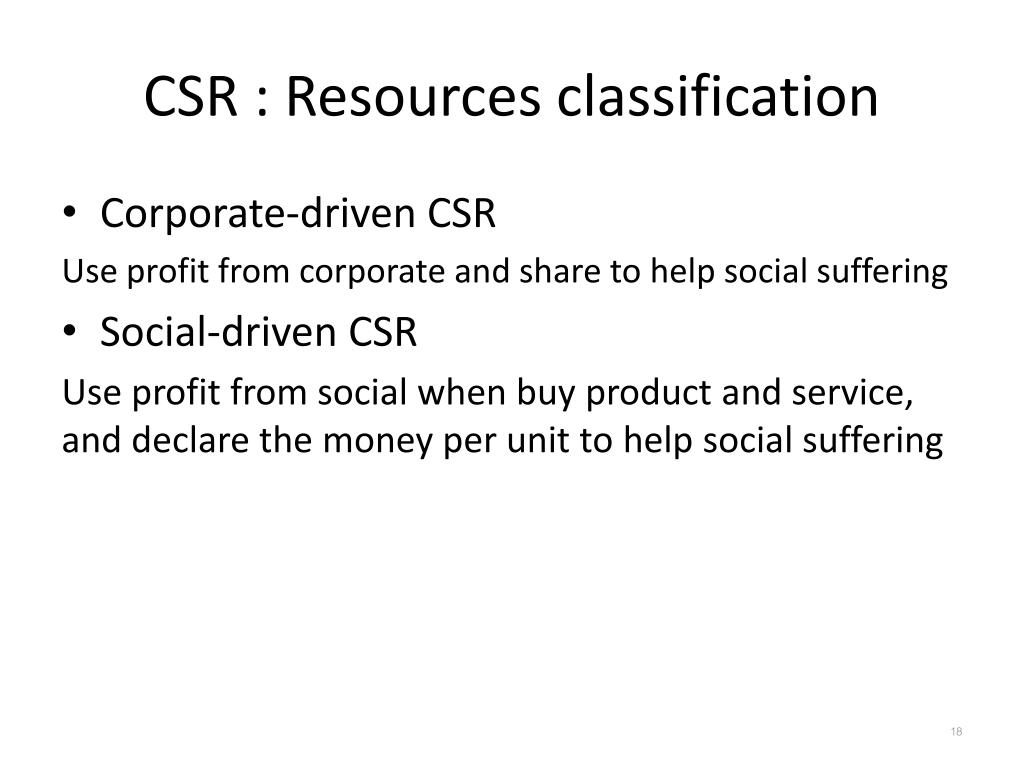 CSR : Resources classification

• Corporate-driven CSR

Use profit from corporate and share to help social suffering

• Social-driven CSR

Use profit from social when buy product and service, and declare the money per unit to help social suffering

18